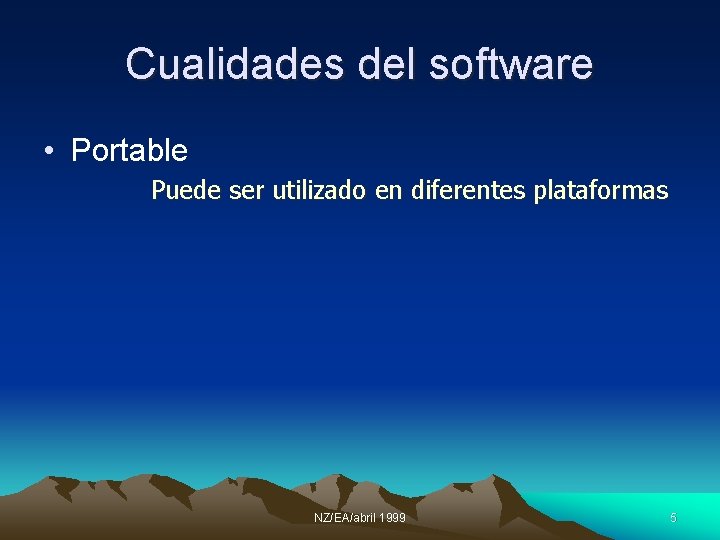 Cualidades del software

• Portable

Puede ser utilizado en diferentes plataformas

NZ/EA/abril 1999

6